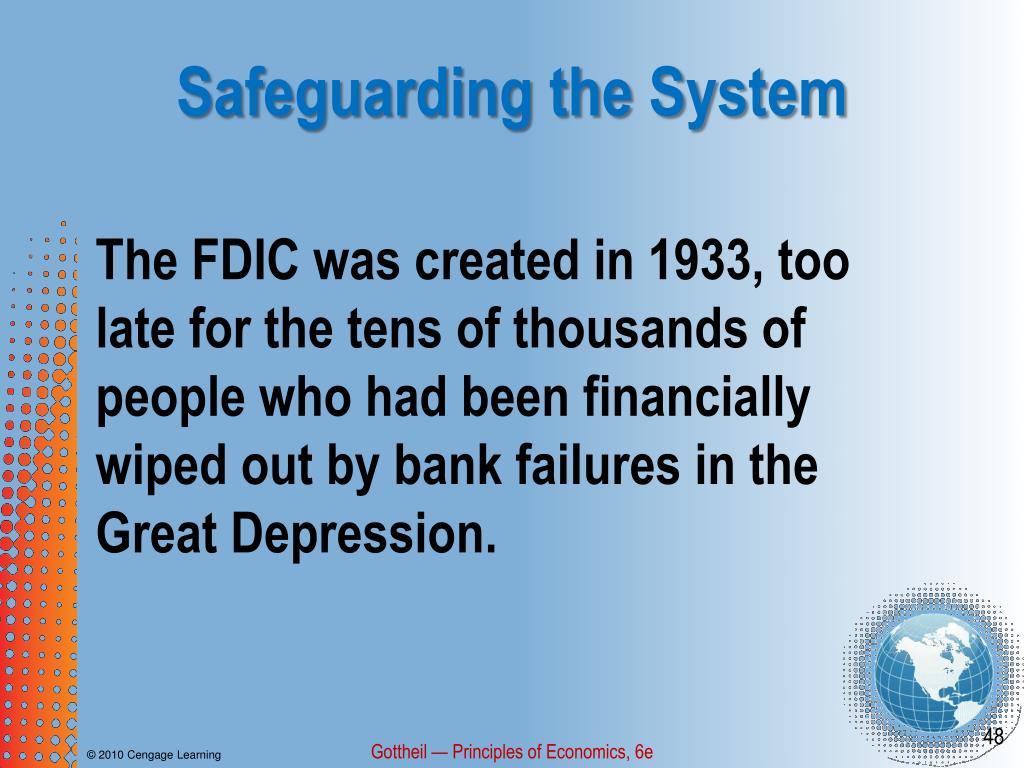 Safeguarding the System

The FDIC was created in 1933, too late for the tens of thousands of people who had been financially wiped out by bank failures in the Great Depression.

© 2010 Cengage Learning

Gottheil — Principles of Economics, 6e

48